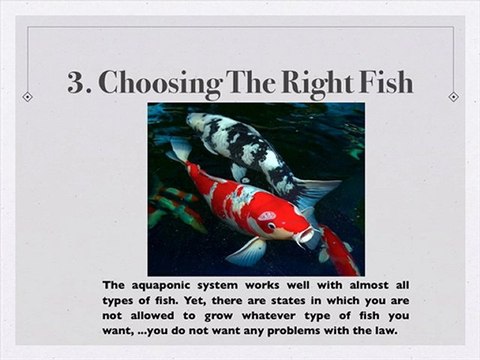 3. Choosing The Right Fish

The aquaponic system works well with almost all types of fish. Yet, there are states in which you are not allowed to grow whatever type of fish you want, ...you do not want any problems with the law.